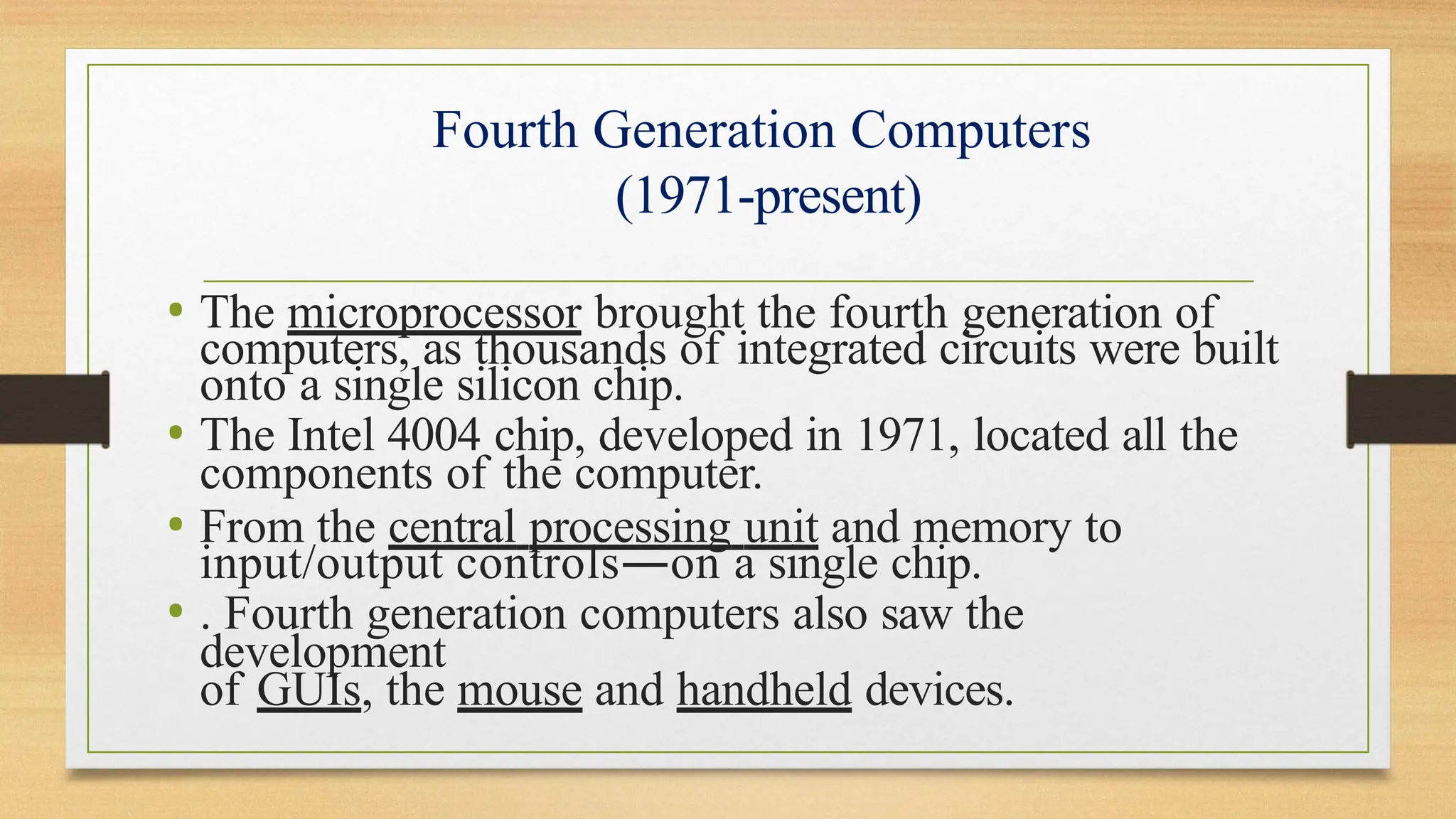 Fourth Generation Computers
(1971-present)

• The microprocessor brought the fourth generation of computers, as thousands of integrated circuits were built onto a single silicon chip.
• The Intel 4004 chip, developed in 1971, located all the components of the computer.
• From the central processing unit and memory to input/output controls—on a single chip.
• . Fourth generation computers also saw the development
of GUIs, the mouse and handheld devices.